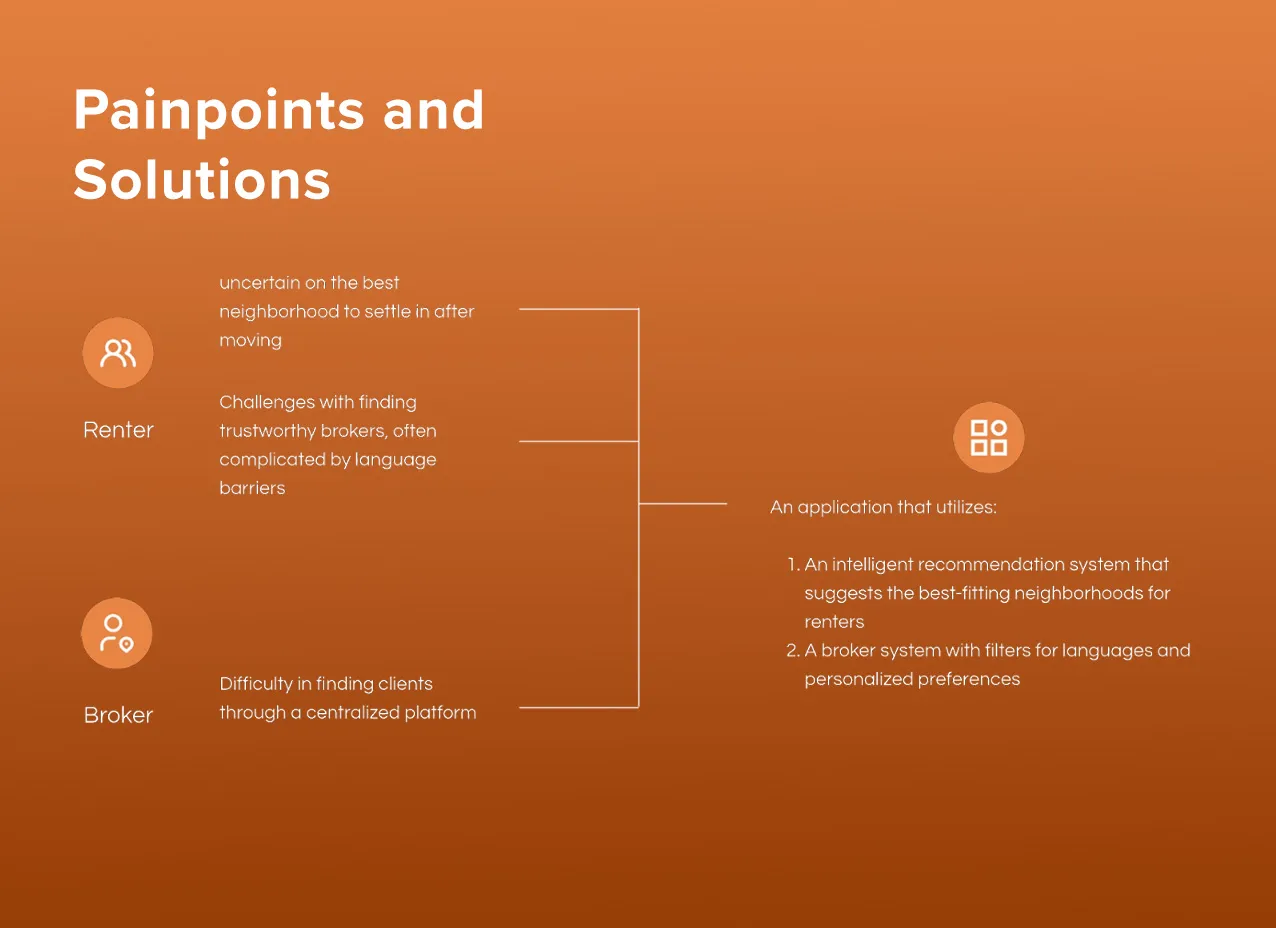 Painpoints and Solutions

Renter

uncertain on the best neighborhood to settle in after moving

Challenges with finding trustworthy brokers, often complicated by language barriers

Broker

Difficulty in finding clients through a centralized platform

An application that utilizes:

1. An intelligent recommendation system that suggests the best-fitting neighborhoods for renters
2. A broker system with filters for languages and personalized preferences